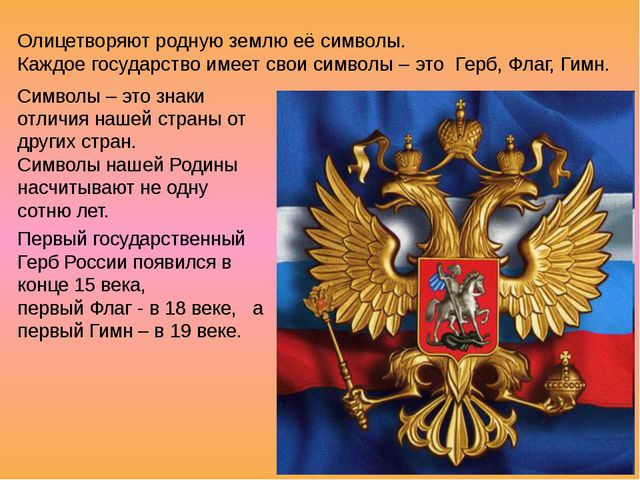 Олицетворяют родную землю её символы.
Каждое государство имеет свои символы – это Герб, Флаг, Гимн.

Символы – это знаки отличия нашей страны от других стран.
Символы нашей Родины насчитывают не одну сотню лет.

Первый государственный Герб России появился в конце 15 века,
первый Флаг - в 18 веке, а первый Гимн – в 19 веке.